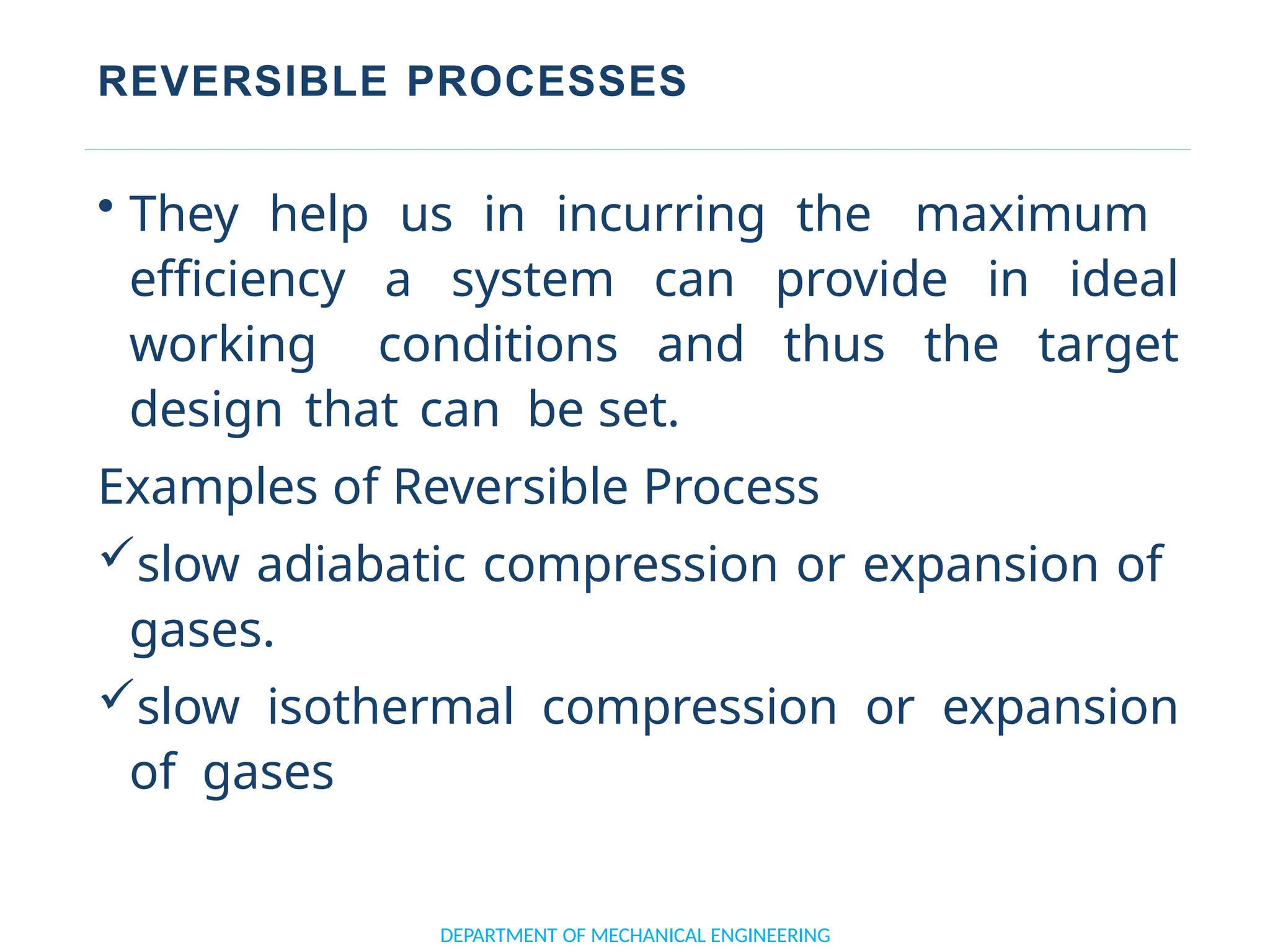 REVERSIBLE PROCESSES

• They help us in incurring the maximum efficiency a system can provide in ideal working conditions and thus the target design that can be set.

Examples of Reversible Process

✓slow adiabatic compression or expansion of gases.

✓slow isothermal compression or expansion of gases

DEPARTMENT OF MECHANICAL ENGINEERING